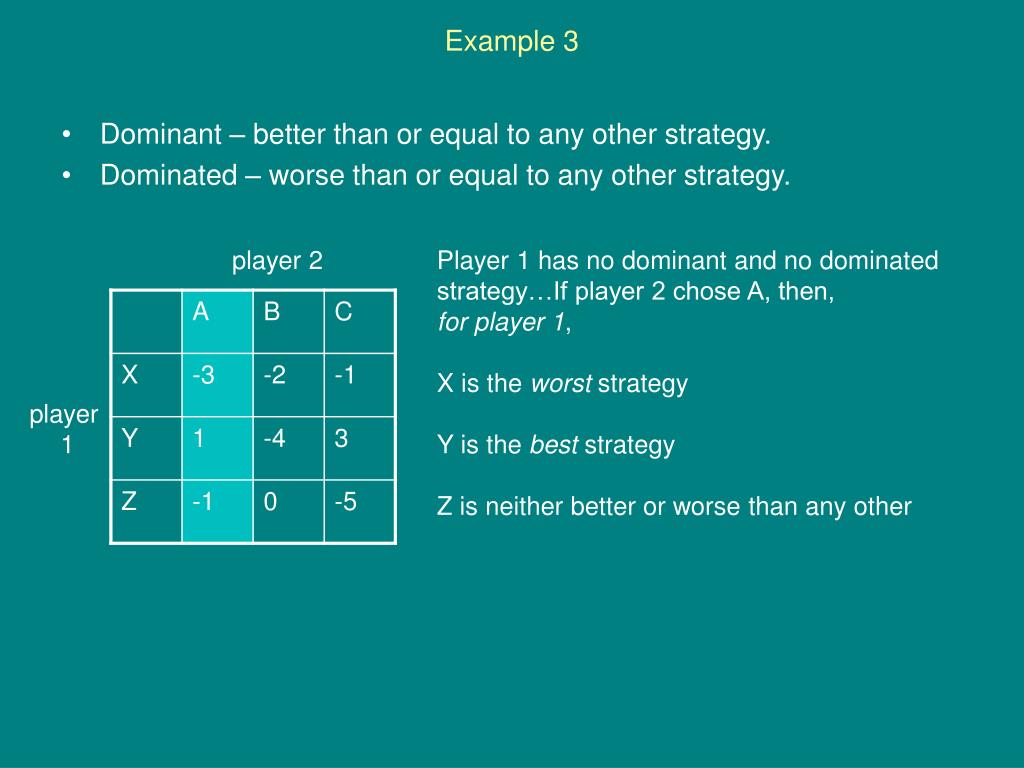 Example 3

• Dominant – better than or equal to any other strategy.
• Dominated – worse than or equal to any other strategy.

player 2

player 1

| | A | B | C |
|---|---|---|---|
| X | -3 | -2 | -1 |
| Y | 1 | -4 | 3 |
| Z | -1 | 0 | -5 |

Player 1 has no dominant and no dominated strategy…If player 2 chose A, then, for player 1,

X is the worst strategy

Y is the best strategy

Z is neither better or worse than any other